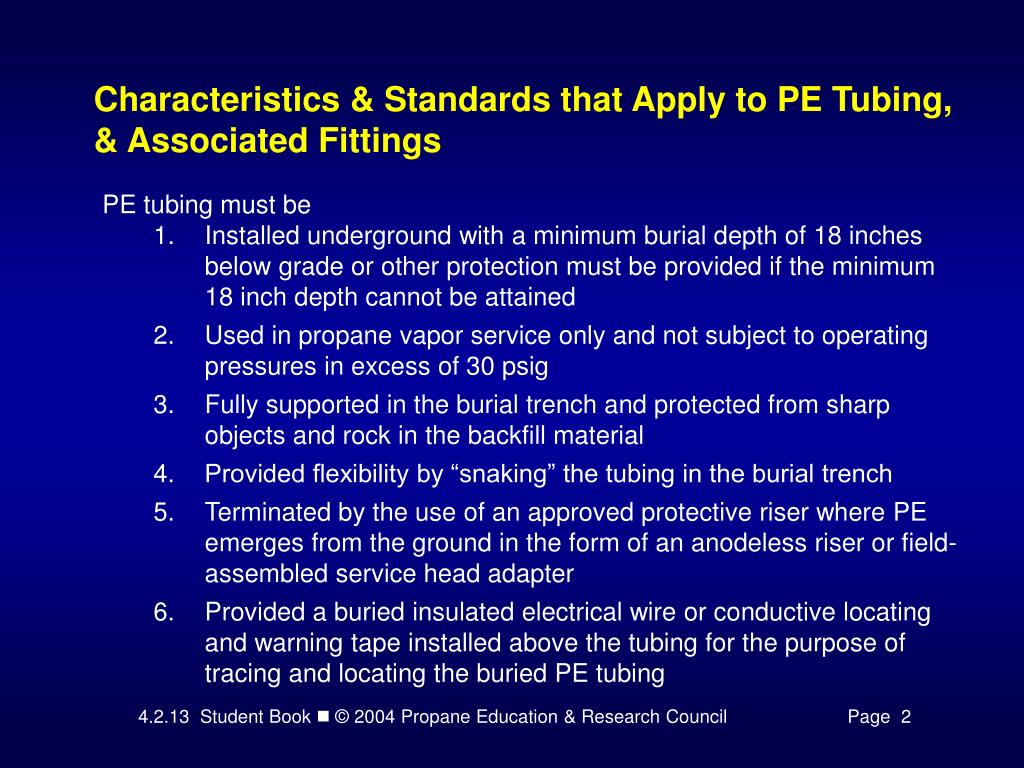 Characteristics & Standards that Apply to PE Tubing, & Associated Fittings

PE tubing must be

1. Installed underground with a minimum burial depth of 18 inches below grade or other protection must be provided if the minimum 18 inch depth cannot be attained
2. Used in propane vapor service only and not subject to operating pressures in excess of 30 psig
3. Fully supported in the burial trench and protected from sharp objects and rock in the backfill material
4. Provided flexibility by “snaking” the tubing in the burial trench
5. Terminated by the use of an approved protective riser where PE emerges from the ground in the form of an anodeless riser or field-assembled service head adapter
6. Provided a buried insulated electrical wire or conductive locating and warning tape installed above the tubing for the purpose of tracing and locating the buried PE tubing

4.2.13 Student Book ■ © 2004 Propane Education & Research Council Page 2